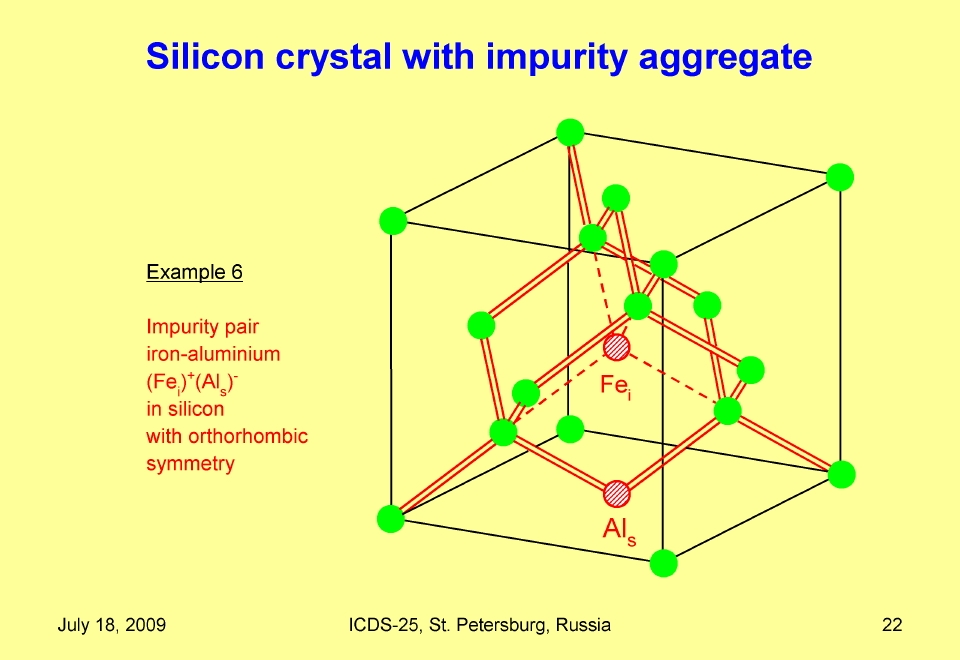 Silicon crystal with impurity aggregate

Example 6

Impurity pair iron-aluminium $(Fe_i)^+(Al_s)^-$ in silicon with orthorhombic symmetry

$Fe_i$

$Al_s$

July 18, 2009

ICDS-25, St. Petersburg, Russia

22